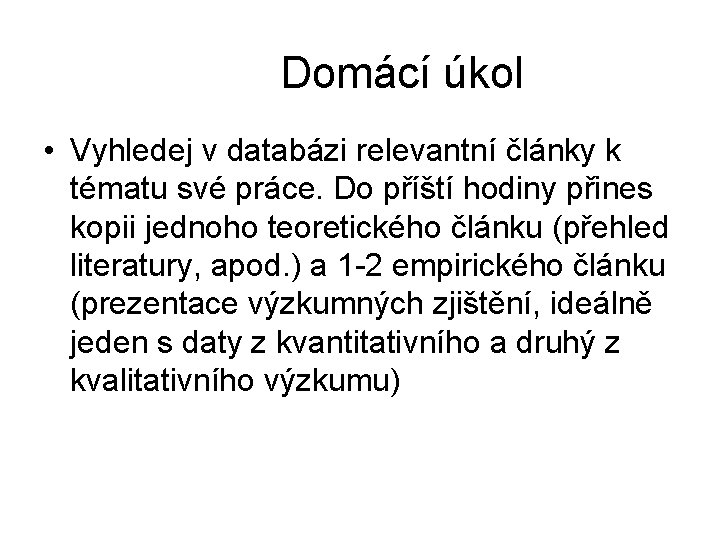 Domácí úkol

• Vyhledej v databázi relevantní články k tématu své práce. Do příští hodiny přines kopii jednoho teoretického článku (přehled literatury, apod.) a 1-2 empirického článku (prezentace výzkumných zjištění, ideálně jeden s daty z kvantitativního a druhý z kvalitativního výzkumu)